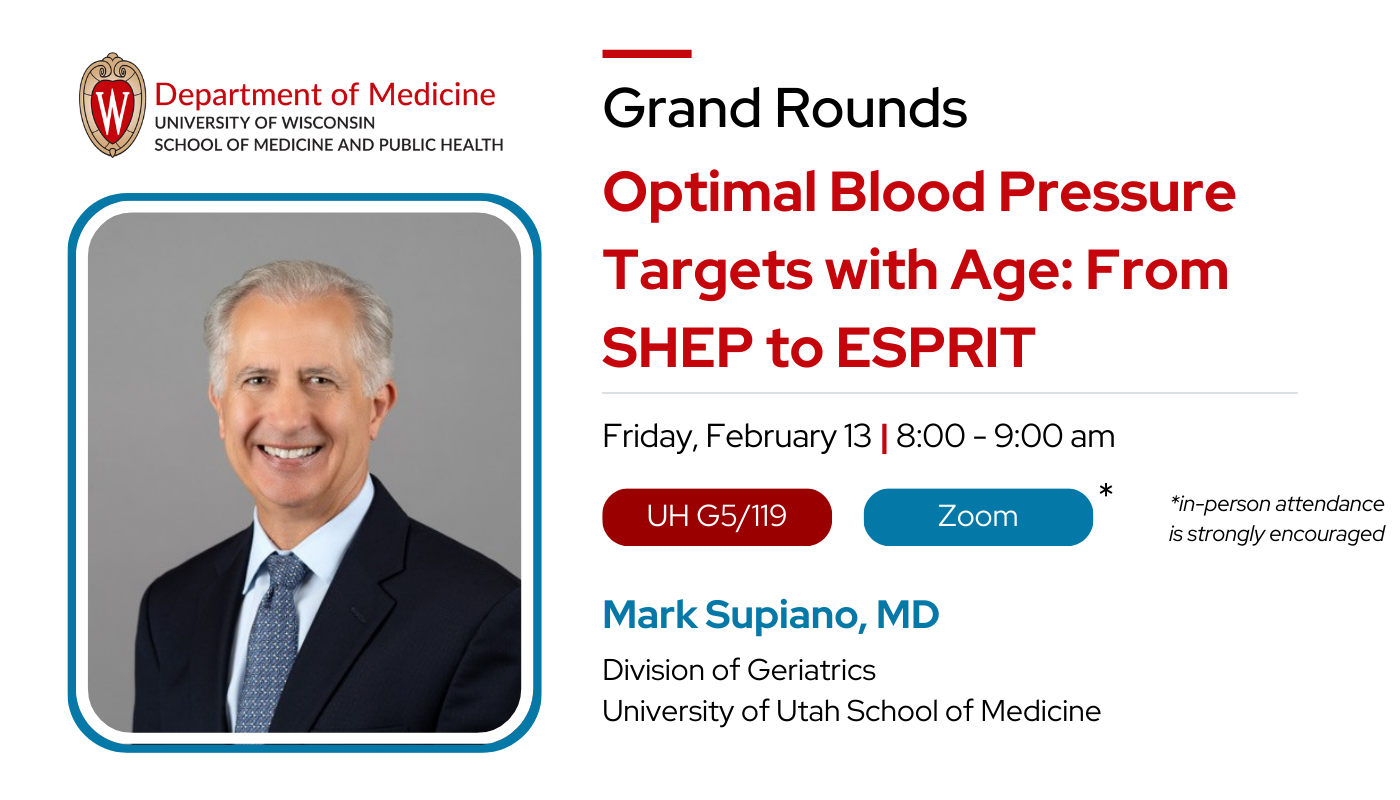 W
Department of Medicine
UNIVERSITY OF WISCONSIN
SCHOOL OF MEDICINE AND PUBLIC HEALTH

Grand Rounds

Optimal Blood Pressure Targets with Age: From SHEP to ESPRIT

Friday, February 13 | 8:00 - 9:00 am

UH G5/119

Zoom *

*in-person attendance is strongly encouraged

Mark Supiano, MD

Division of Geriatrics
University of Utah School of Medicine